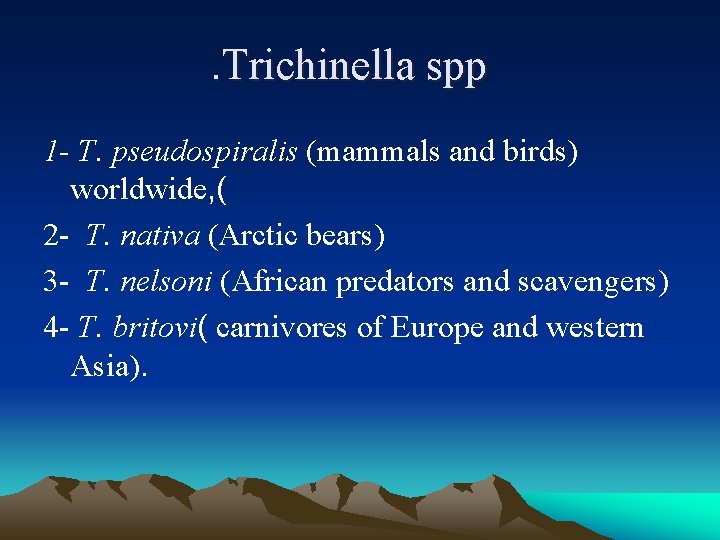 .Trichinella spp

1- T. pseudospiralis (mammals and birds) worldwide,(

2- T. nativa (Arctic bears)

3- T. nelsoni (African predators and scavengers)

4- T. britovi( carnivores of Europe and western Asia).